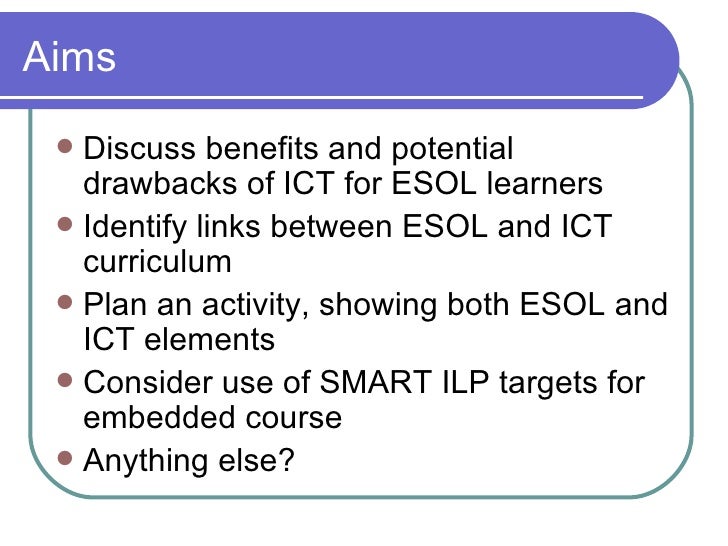 Aims

- Discuss benefits and potential drawbacks of ICT for ESOL learners
- Identify links between ESOL and ICT curriculum
- Plan an activity, showing both ESOL and ICT elements
- Consider use of SMART ILP targets for embedded course
- Anything else?